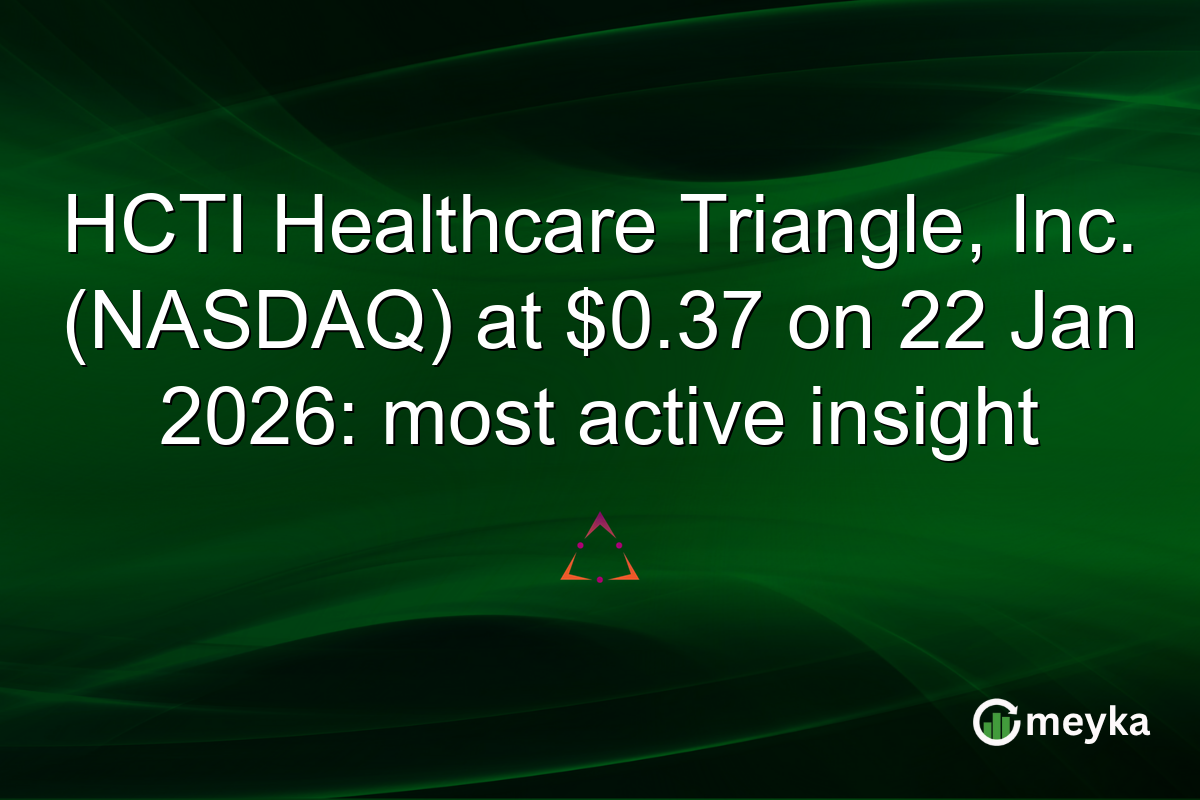 HCTI Healthcare Triangle, Inc. (NASDAQ) at \$0.37 on 22 Jan 2026: most active insight

meyka